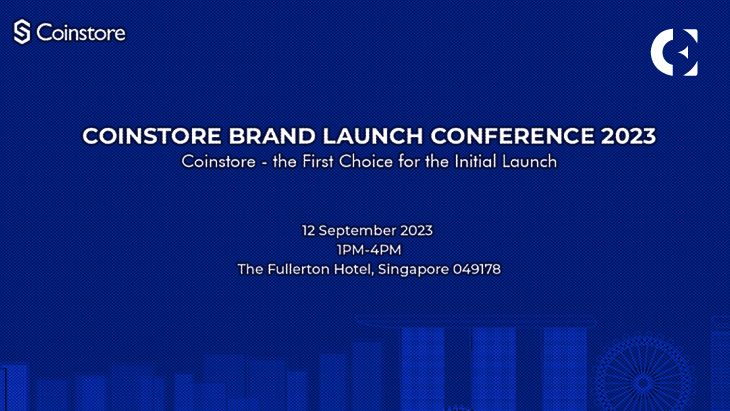 Coinstore

COINSTORE BRAND LAUNCH CONFERENCE 2023
Coinstore - the First Choice for the Initial Launch

12 September 2023
1PM-4PM
The Fullerton Hotel, Singapore 049178